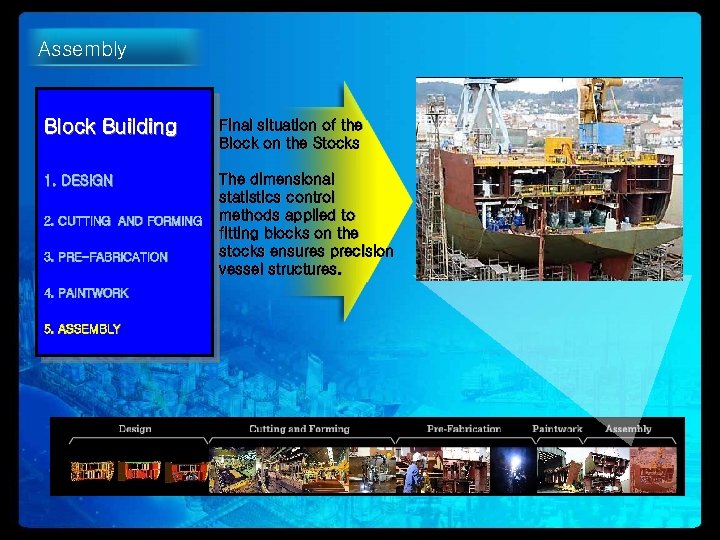 Assembly

Block Building

1. DESIGN

2. CUTTING AND FORMING

3. PRE-FABRICATION

4. PAINTWORK

5. ASSEMBLY

Final situation of the Block on the Stocks

The dimensional statistics control methods applied to fitting blocks on the stocks ensures precision vessel structures.

Design

Cutting and Forming

Pre-Fabrication

Paintwork

Assembly